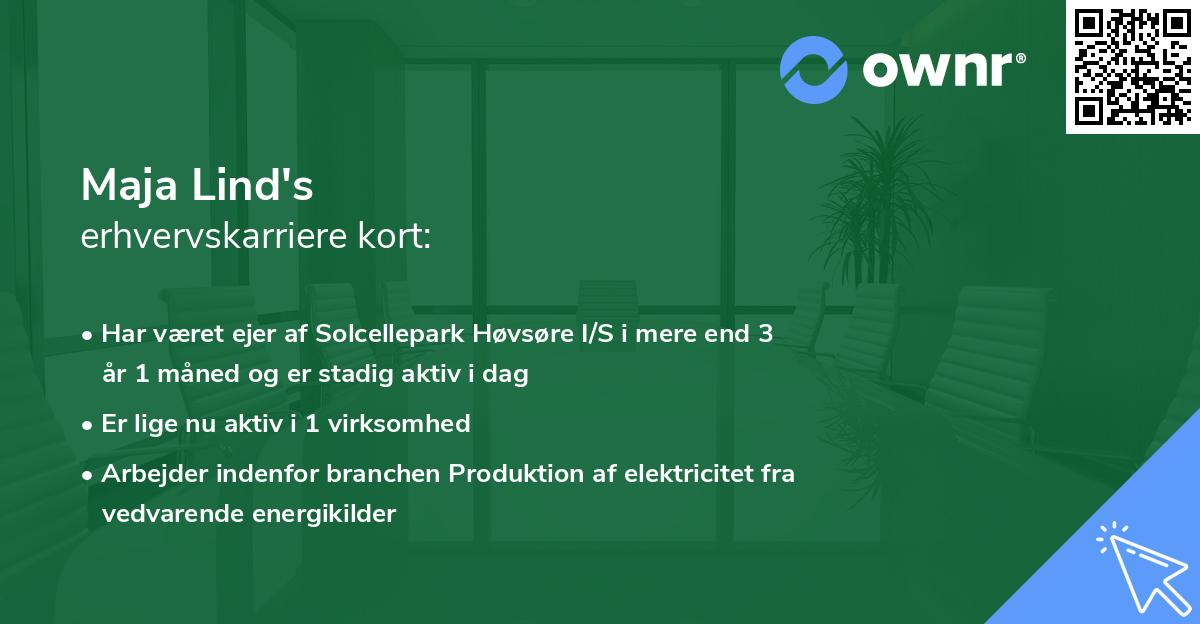 ownr®

Maja Lind's
erhvervskarriere kort:

• Har været ejer af Solcellepark Høvsøre I/S i mere end 3 år 1 måned og er stadig aktiv i dag
• Er lige nu aktiv i 1 virksomhed
• Arbejder indenfor branchen Produktion af elektricitet fra vedvarende energikilder